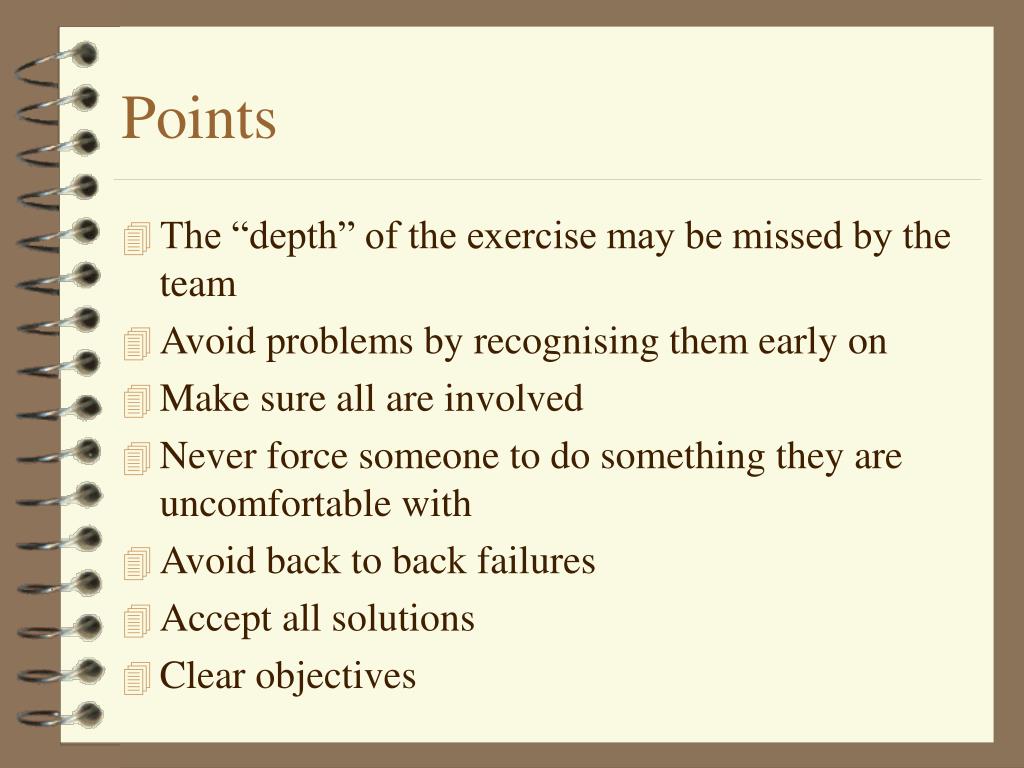 Points

The “depth” of the exercise may be missed by the team

Avoid problems by recognising them early on

Make sure all are involved

Never force someone to do something they are uncomfortable with

Avoid back to back failures

Accept all solutions

Clear objectives